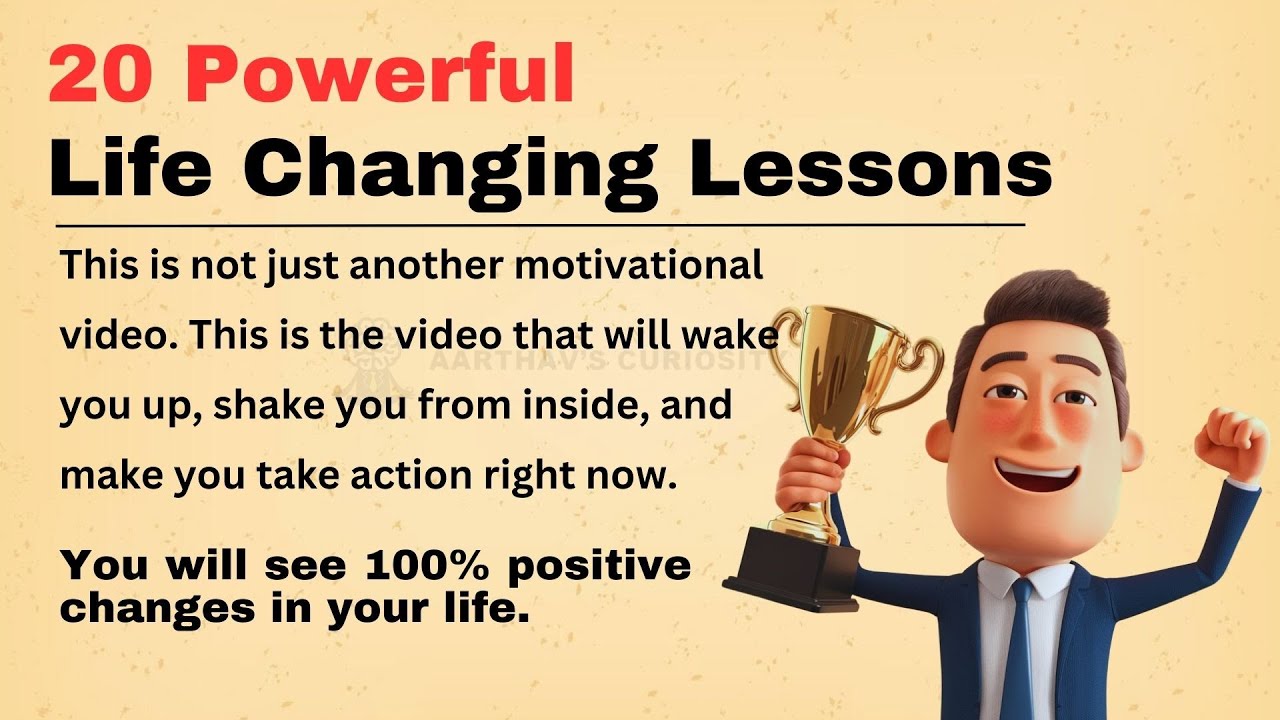 20 Powerful
Life Changing Lessons

This is not just another motivational video. This is the video that will wake you up, shake you from inside, and make you take action right now.

You will see 100% positive changes in your life.

AARTHAV'S CURIOSITY